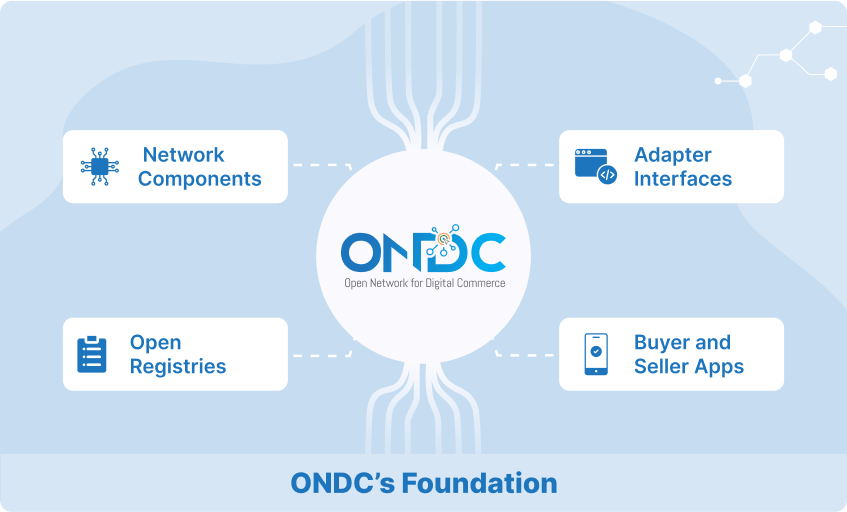 Network Components

Adapter Interfaces

ONDC
Open Network for Digital Commerce

Open Registries

Buyer and Seller Apps

ONDC's Foundation